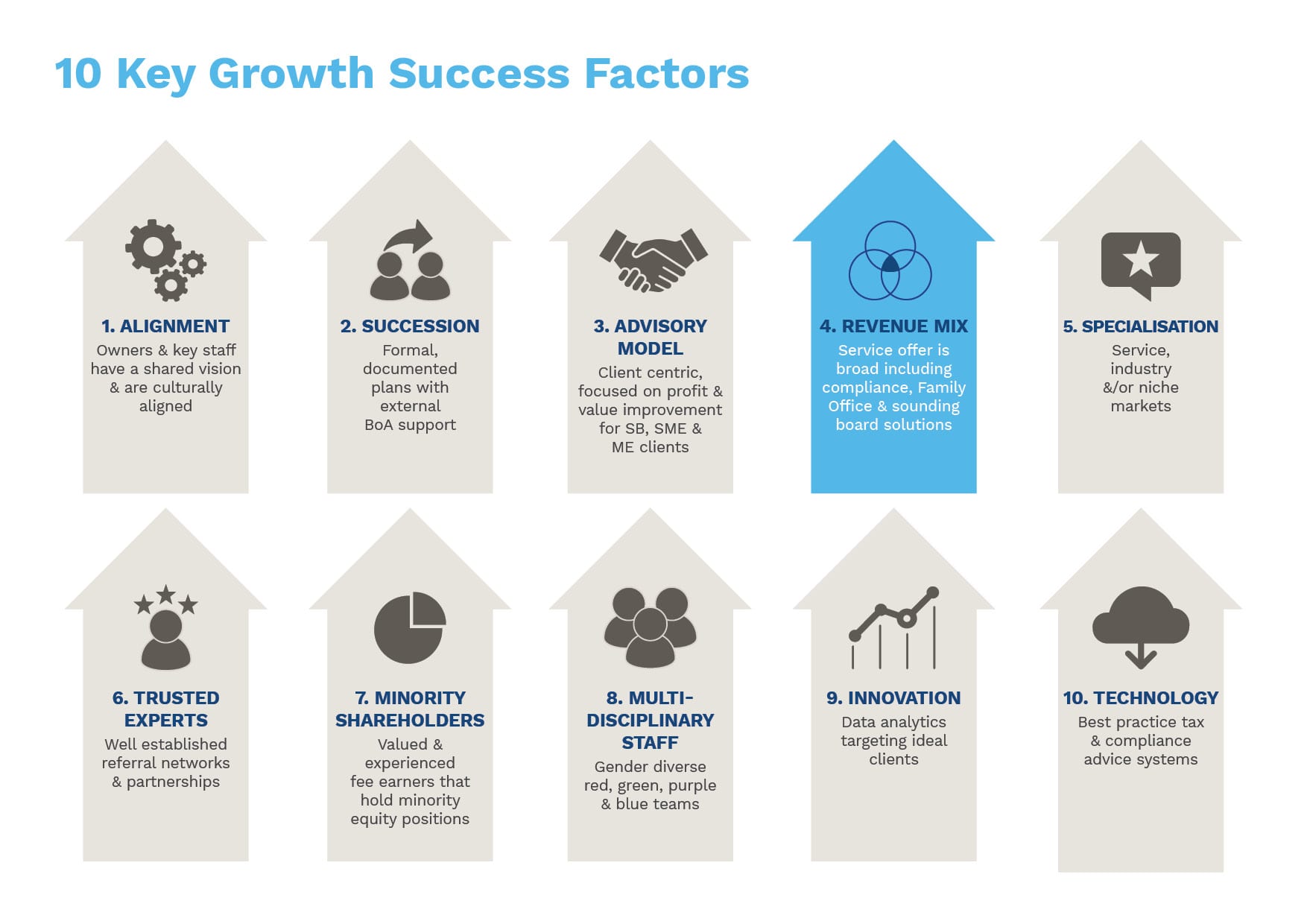 10 Key Growth Success Factors

1. ALIGNMENT
Owners & key staff have a shared vision & are culturally aligned

2. SUCCESSION
Formal, documented plans with external BoA support

3. ADVISORY MODEL
Client centric, focused on profit & value improvement for SB, SME & ME clients

4. REVENUE MIX
Service offer is broad including compliance, Family Office & sounding board solutions

5. SPECIALISATION
Service, industry &/or niche markets

6. TRUSTED EXPERTS
Well established referral networks & partnerships

7. MINORITY SHAREHOLDERS
Valued & experienced fee earners that hold minority equity positions

8. MULTI-DISCIPLINARY STAFF
Gender diverse red, green, purple & blue teams

9. INNOVATION
Data analytics targeting ideal clients

10. TECHNOLOGY
Best practice tax & compliance advice systems